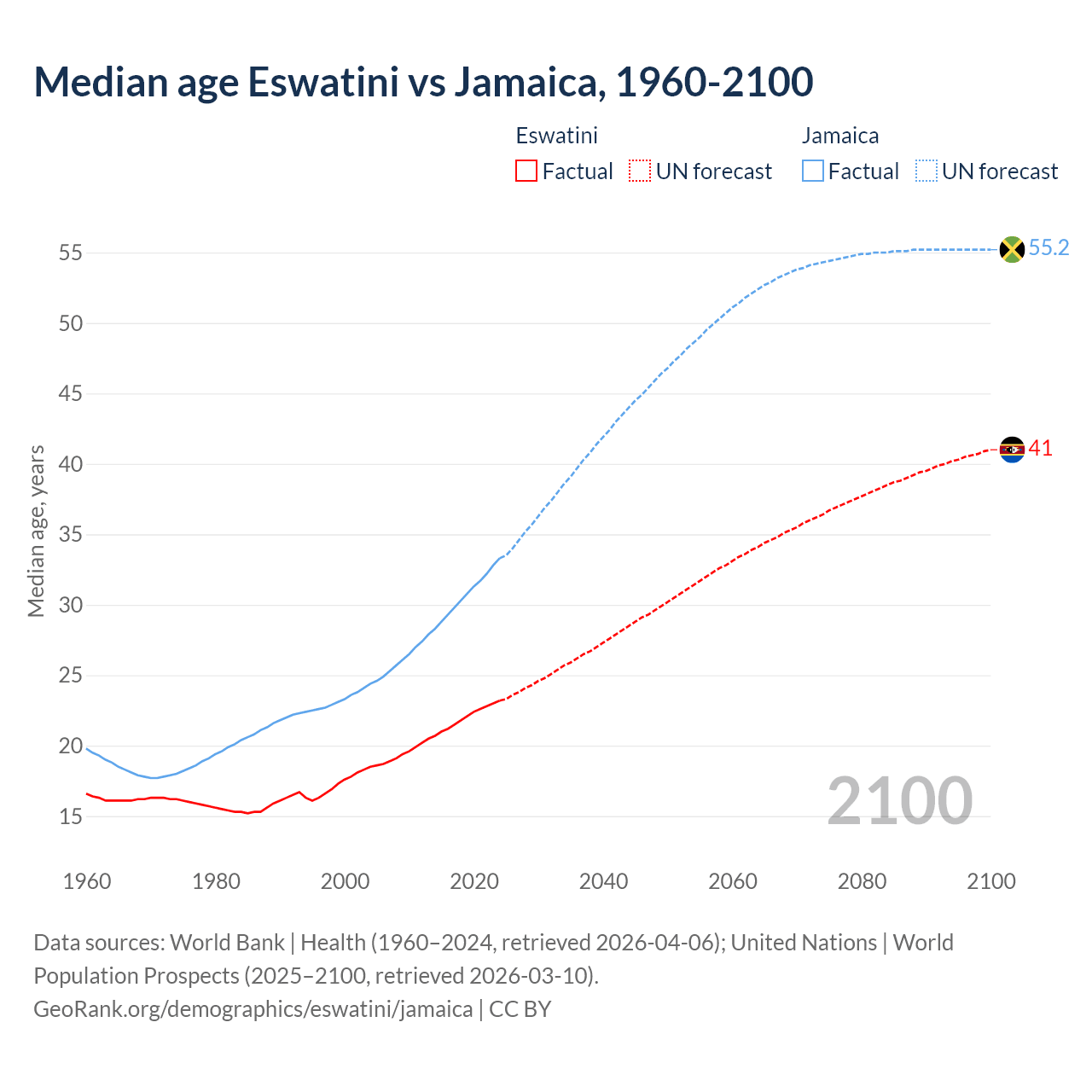 Median age Eswatini vs Jamaica, 1960-2100

Eswatini
Factual UN forecast

Jamaica
Factual UN forecast

Median age, years

55
50
45
40
35
30
25
20
15

55.2
41

2100

1960 1980 2000 2020 2040 2060 2080 2100

Data sources: World Bank | Health (1960–2024, retrieved 2026-04-06); United Nations | World Population Prospects (2025–2100, retrieved 2026-03-10).
GeoRank.org/demographics/eswatini/jamaica | CC BY